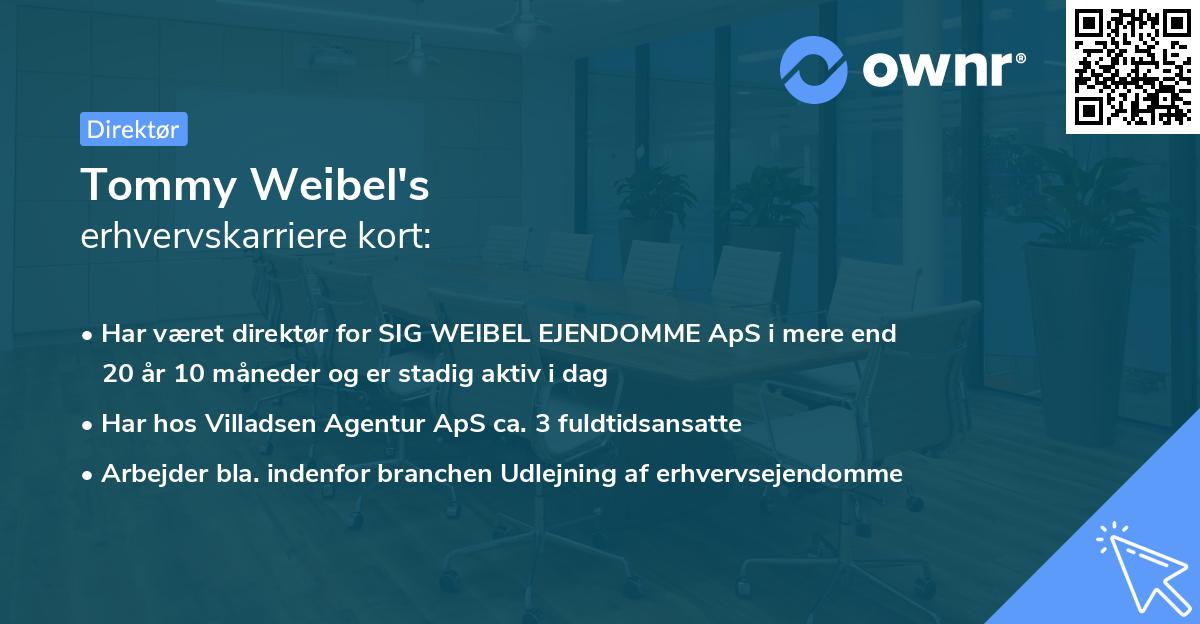 ownr®

Direktør

Tommy Weibel's
erhvervskarriere kort:

• Har været direktør for SIG WEIBEL EJENDOMME ApS i mere end 20 år 10 måneder og er stadig aktiv i dag

• Har hos Villadsen Agentur ApS ca. 3 fuldtidsansatte

• Arbejder bla. indenfor branchen Udlejning af erhvervsejendomme